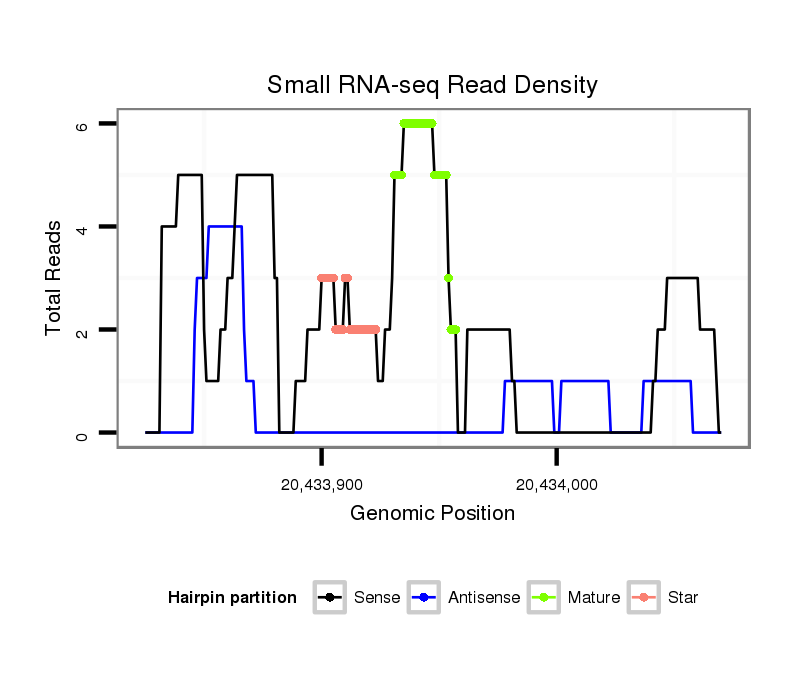 Small RNA-seq Read Density

Total Reads

6
4
2
0

20,433,900
20,434,000

Genomic Position

Hairpin partition
Sense
Antisense
Mature
Star